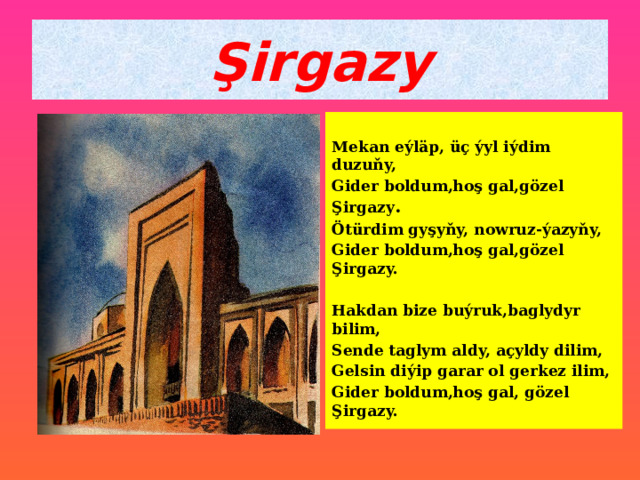 Şirgazy

Mekan eýläp, üç ýyl iýdim duzuňy,
Gider boldum,hoş gal,gözel Şirgazy.
Ötürdim gyşyňy, nowruz-ýazyňy,
Gider boldum,hoş gal,gözel Şirgazy.

Hakdan bize buýruk,baglydyr bilim,
Sende taglym aldy, açyldy dilim,
Gelsin diýip garar ol gerkez ilim,
Gider boldum,hoş gal, gözel Şirgazy.